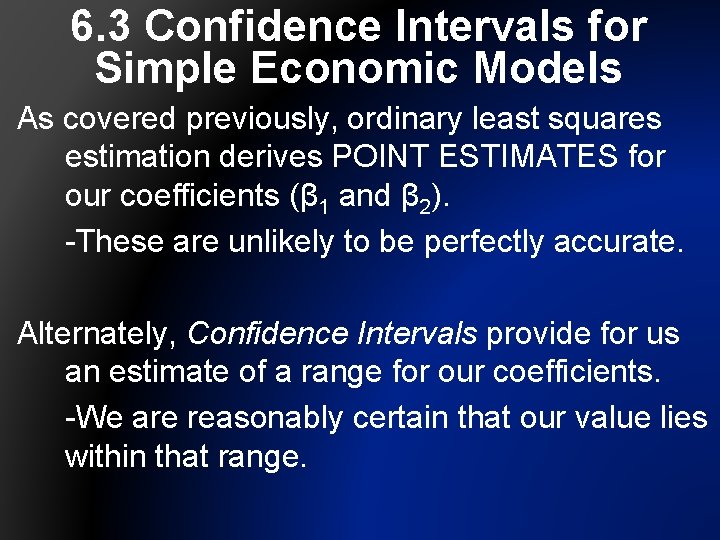 6.3 Confidence Intervals for Simple Economic Models

As covered previously, ordinary least squares estimation derives POINT ESTIMATES for our coefficients ($\beta_1$ and $\beta_2$).

-These are unlikely to be perfectly accurate.

Alternately, Confidence Intervals provide for us an estimate of a range for our coefficients.

-We are reasonably certain that our value lies within that range.